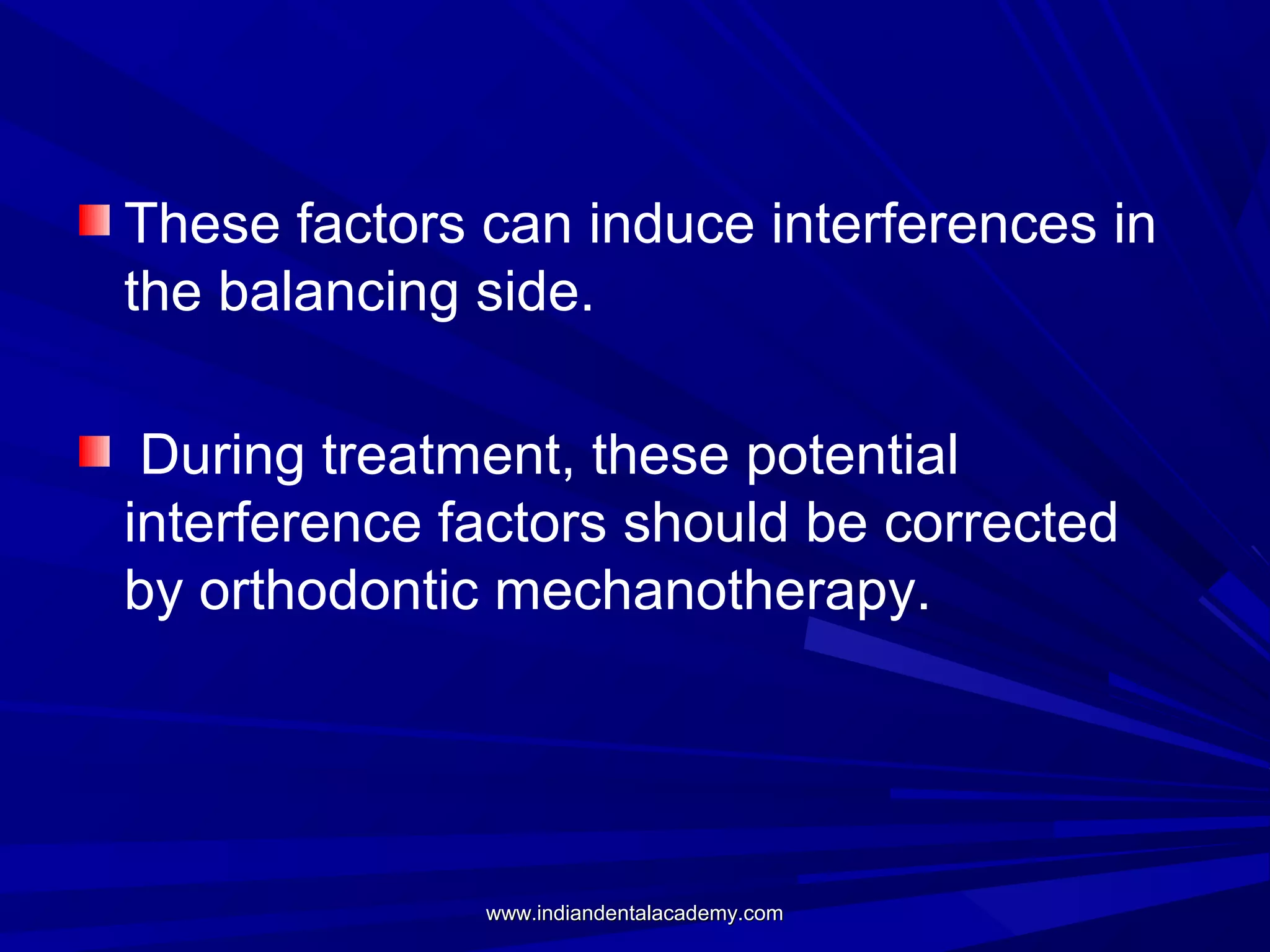 These factors can induce interferences in the balancing side.

During treatment, these potential interference factors should be corrected by orthodontic mechanotherapy.

www.indiandentalacademy.com